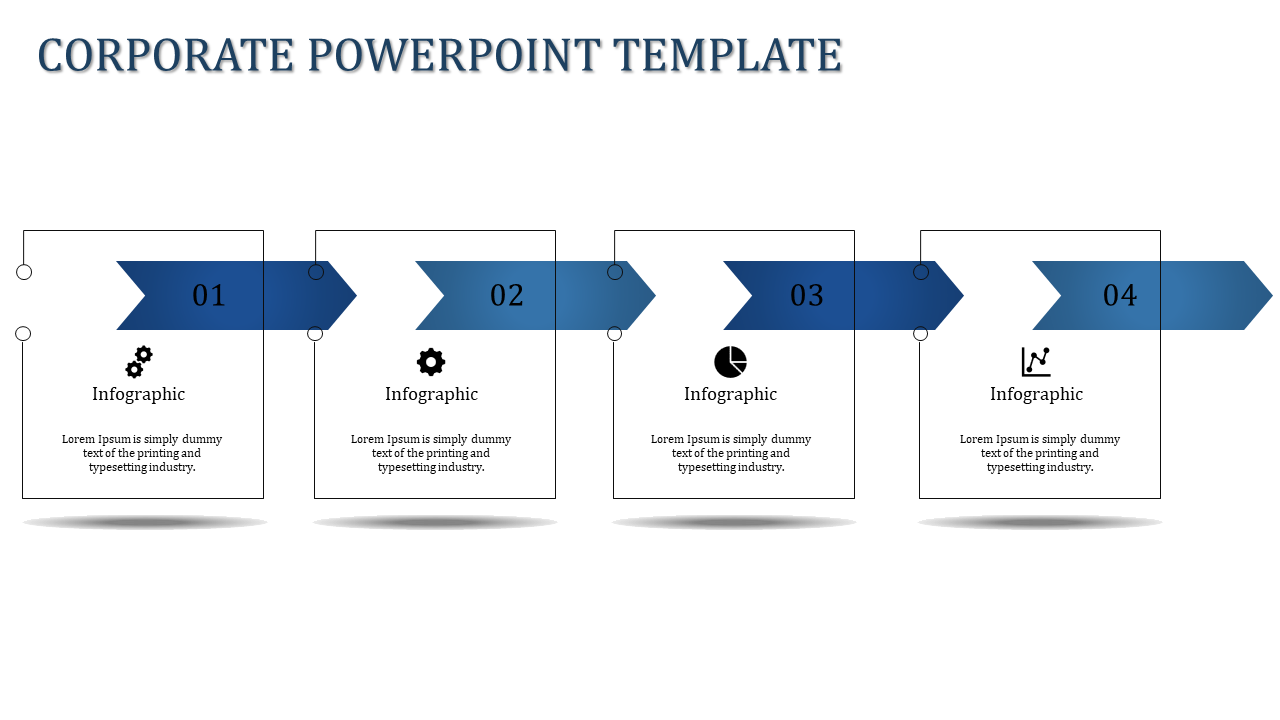 CORPORATE POWERPOINT TEMPLATE

01

Infographic

Lorem Ipsum is simply dummy text of the printing and typesetting industry.

02

Infographic

Lorem Ipsum is simply dummy text of the printing and typesetting industry.

03

Infographic

Lorem Ipsum is simply dummy text of the printing and typesetting industry.

04

Infographic

Lorem Ipsum is simply dummy text of the printing and typesetting industry.